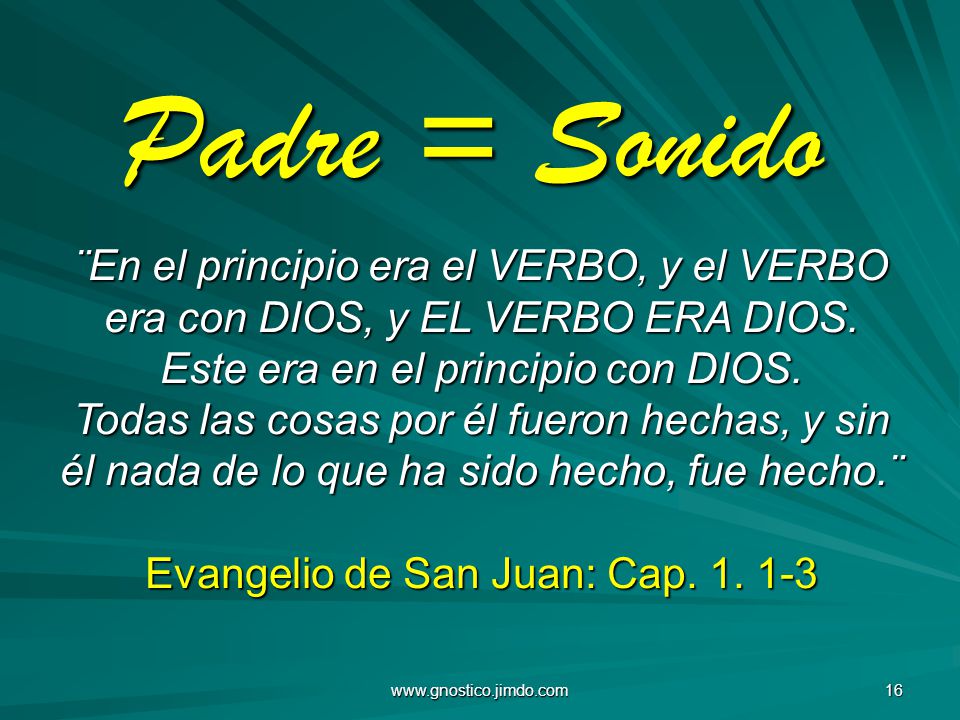 Padre = Sonido

¨En el principio era el VERBO, y el VERBO era con DIOS, y EL VERBO ERA DIOS. Este era en el principio con DIOS. Todas las cosas por él fueron hechas, y sin él nada de lo que ha sido hecho, fue hecho.¨

Evangelio de San Juan: Cap. 1. 1-3

www.gnostico.jimdo.com

16